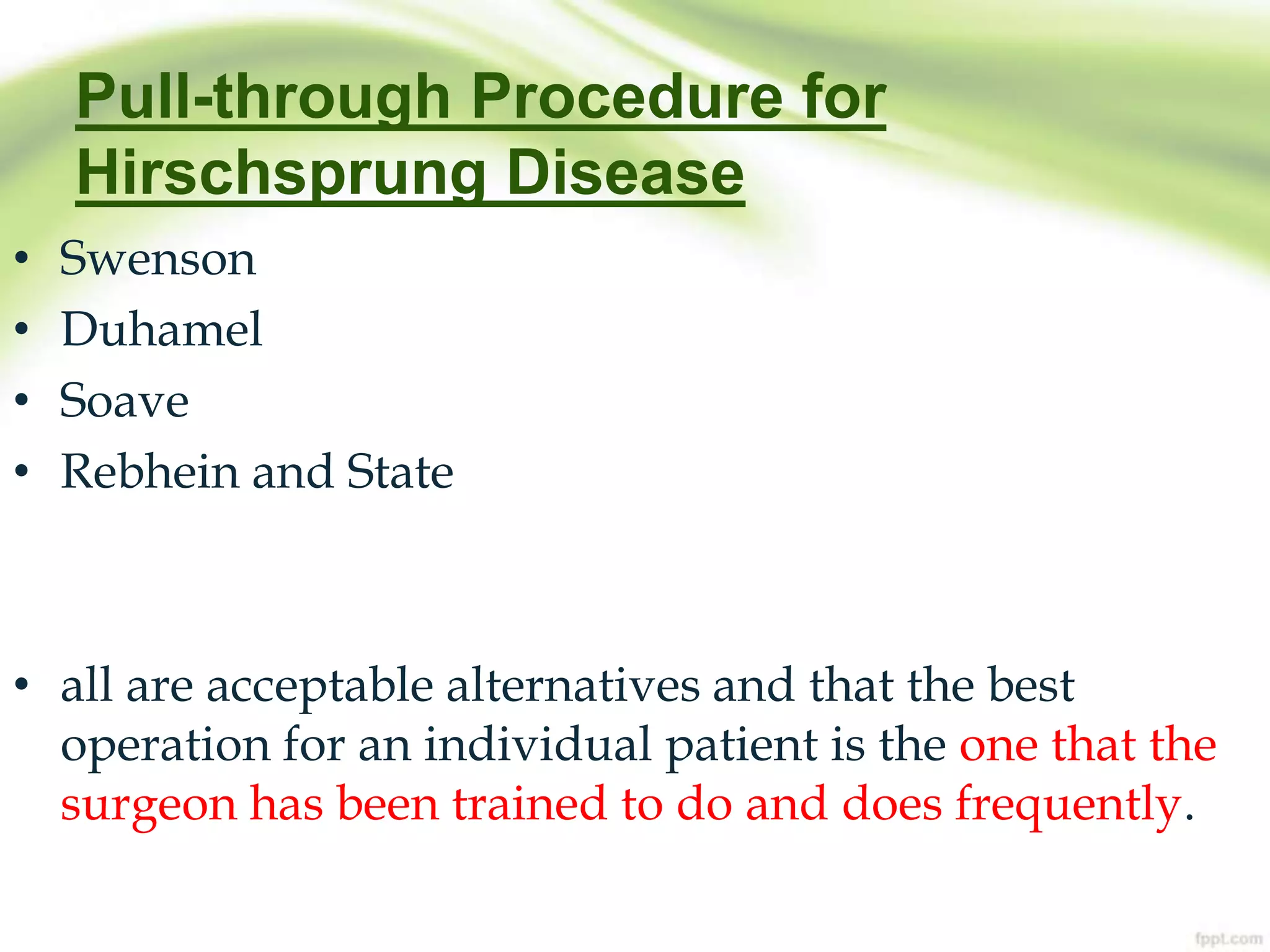 Pull-through Procedure for Hirschsprung Disease

• Swenson
• Duhamel
• Soave
• Rebhein and State

• all are acceptable alternatives and that the best operation for an individual patient is the one that the surgeon has been trained to do and does frequently.

fppt.com